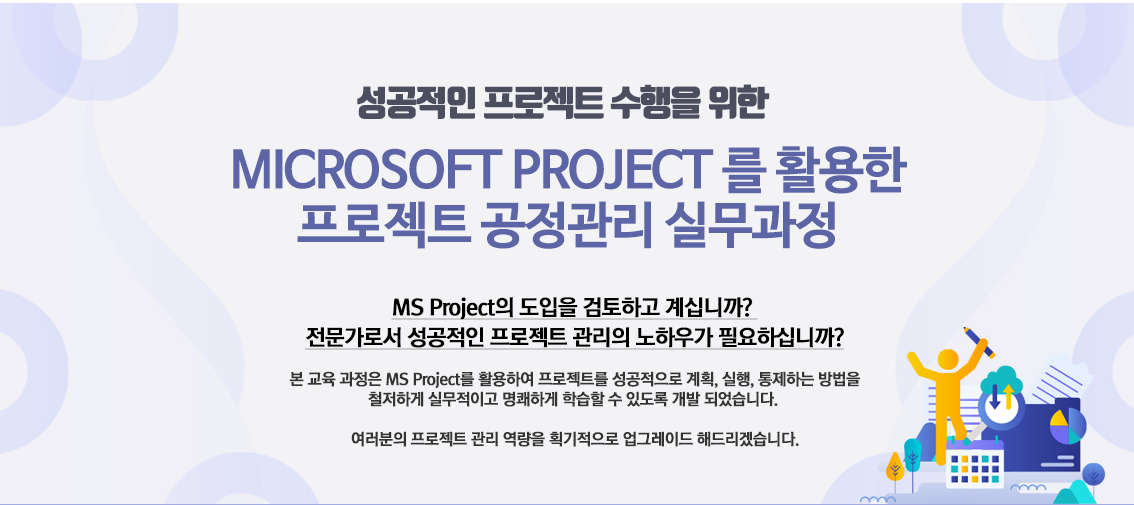 성공적인 프로젝트 수행을 위한

MICROSOFT PROJECT 를 활용한
프로젝트 공정관리 실무과정

MS Project의 도입을 검토하고 계십니까?
전문가로서 성공적인 프로젝트 관리의 노하우가 필요하십니까?

본 교육 과정은 MS Project를 활용하여 프로젝트를 성공적으로 계획, 실행, 통제하는 방법을 철저하게 실무적이고 명쾌하게 학습할 수 있도록 개발 되었습니다.

여러분의 프로젝트 관리 역량을 획기적으로 업그레이드 해드리겠습니다.